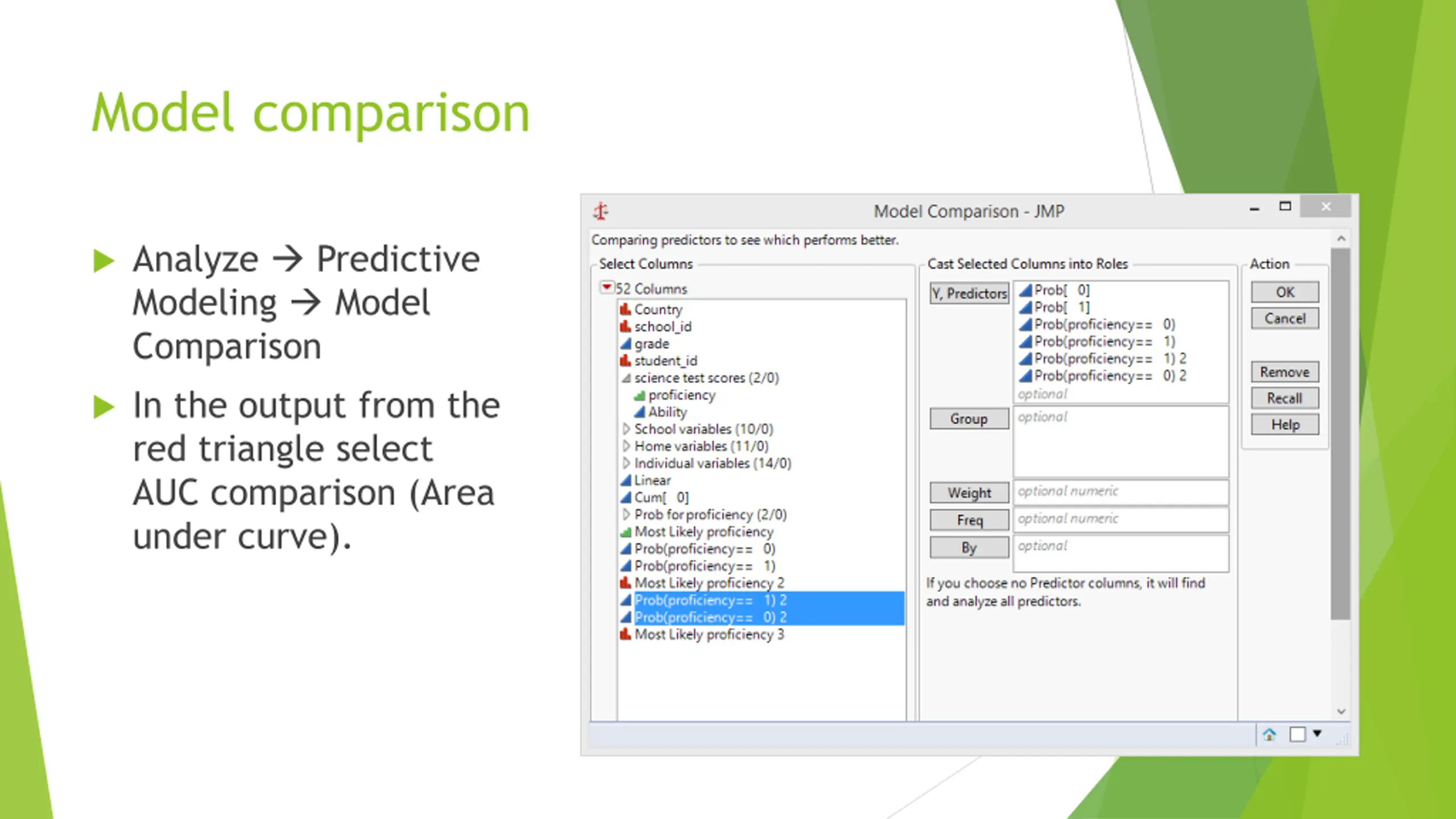 Model comparison

Analyze → Predictive Modeling → Model Comparison

In the output from the red triangle select AUC comparison (Area under curve).

Model Comparison - JMP

Comparing predictors to see which performs better.

Select Columns

52 Columns
Country
school_id
grade
student_id
science test scores (2/0)
proficiency
Ability
School variables (10/0)
Home variables (11/0)
Individual variables (14/0)
Linear
Cum[ 0]
Prob for proficiency (2/0)
Most Likely proficiency
Prob(proficiency== 0)
Prob(proficiency== 1)
Most Likely proficiency 2
Prob(proficiency== 1) 2
Prob(proficiency== 0) 2
Most Likely proficiency 3

Cast Selected Columns into Roles

Y, Predictors
Prob[ 0]
Prob[ 1]
Prob(proficiency== 0)
Prob(proficiency== 1)
Prob(proficiency== 1) 2
Prob(proficiency== 0) 2
optional

Group
optional

Weight
optional numeric

Freq
optional numeric

By
optional

If you choose no Predictor columns, it will find and analyze all predictors.

Action

OK
Cancel
Remove
Recall
Help